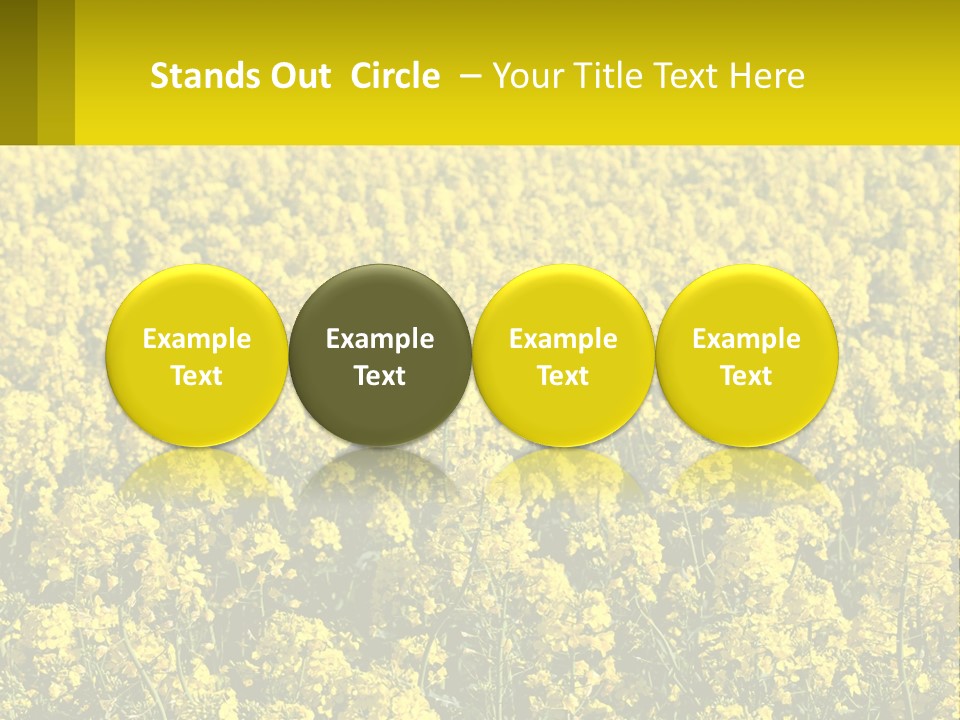 Stands Out Circle – Your Title Text Here

Example Text

Example Text

Example Text

Example Text